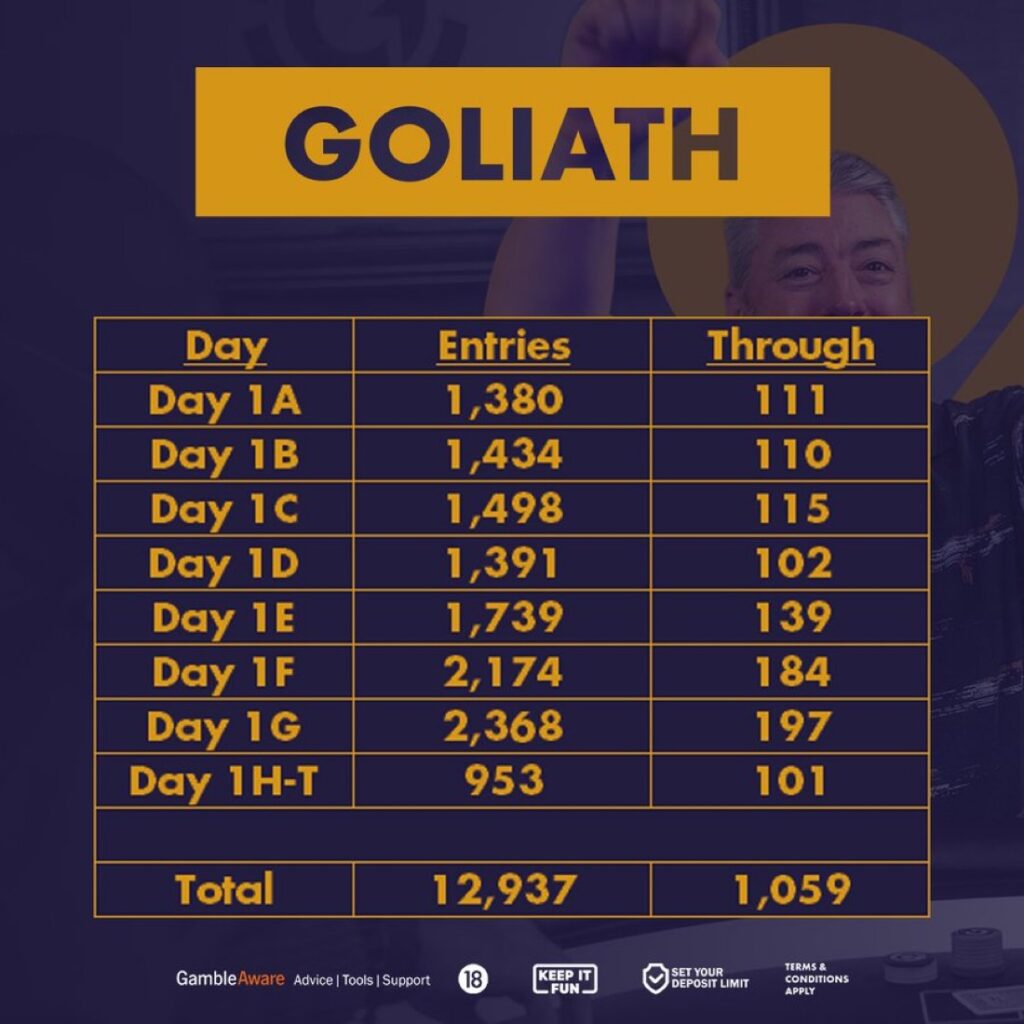 GOLIATH

| Day | Entries | Through |
|---|---|---|
| Day 1A | 1,380 | 111 |
| Day 1B | 1,434 | 110 |
| Day 1C | 1,498 | 115 |
| Day 1D | 1,391 | 102 |
| Day 1E | 1,739 | 139 |
| Day 1F | 2,174 | 184 |
| Day 1G | 2,368 | 197 |
| Day 1H-T | 953 | 101 |
| | | |
| Total | 12,937 | 1,059 |

GambleAware Advice | Tools | Support 18 KEEP IT FUN SET YOUR DEPOSIT LIMIT TERMS & CONDITIONS APPLY